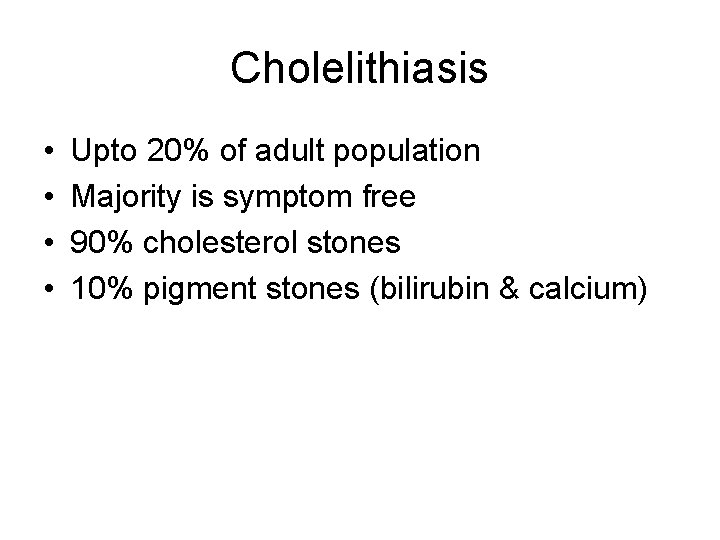 Cholelithiasis

• Upto 20% of adult population
• Majority is symptom free
• 90% cholesterol stones
• 10% pigment stones (bilirubin & calcium)